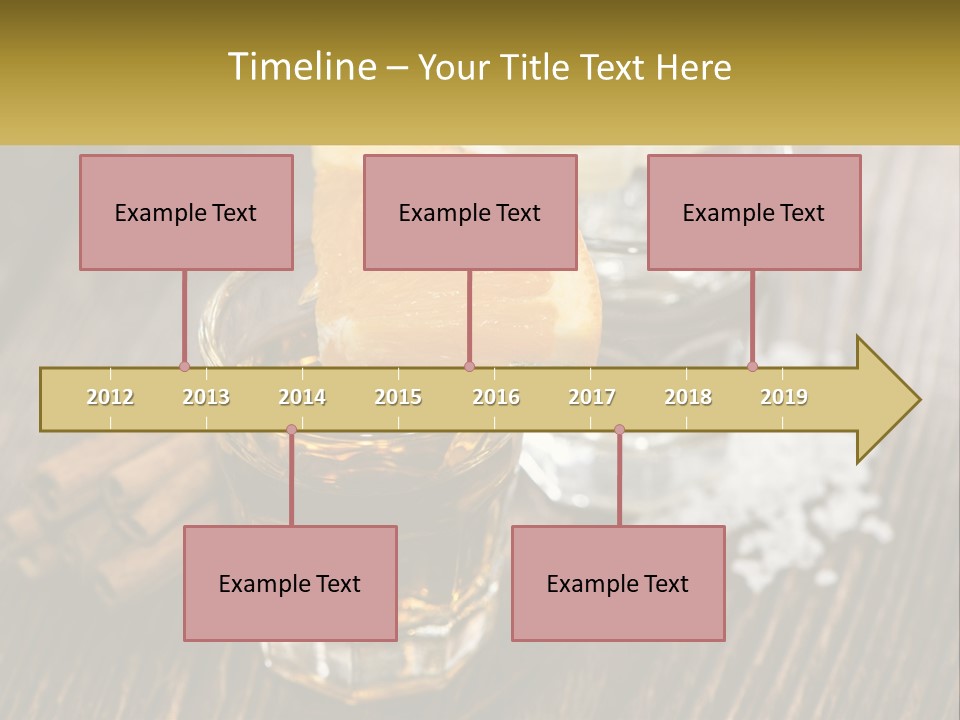 Timeline – Your Title Text Here

Example Text

Example Text

Example Text

2012 2013 2014 2015 2016 2017 2018 2019

Example Text

Example Text